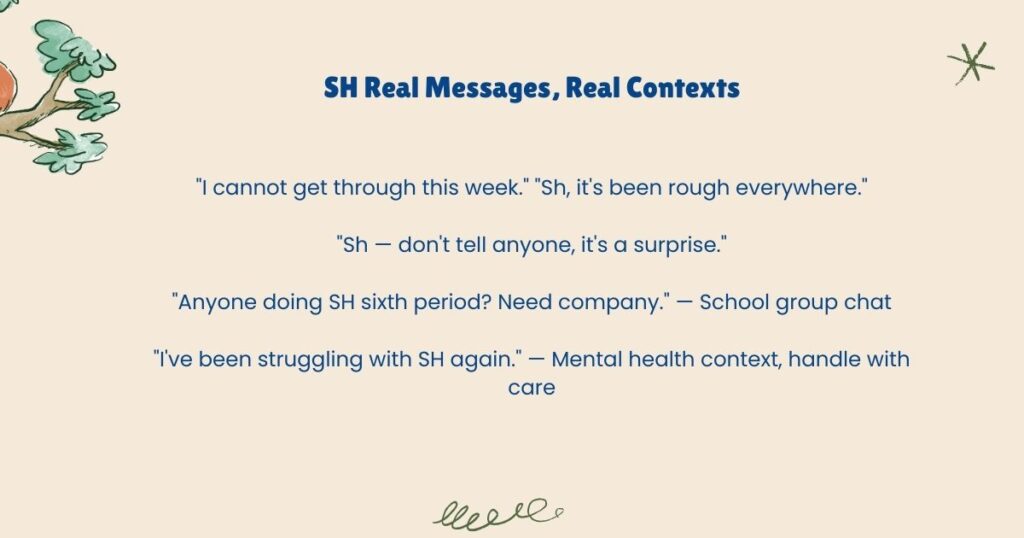 SH Real Messages, Real Contexts

"I cannot get through this week." "Sh, it's been rough everywhere."

"Sh — don't tell anyone, it's a surprise."

"Anyone doing SH sixth period? Need company." — School group chat

"I've been struggling with SH again." — Mental health context, handle with care